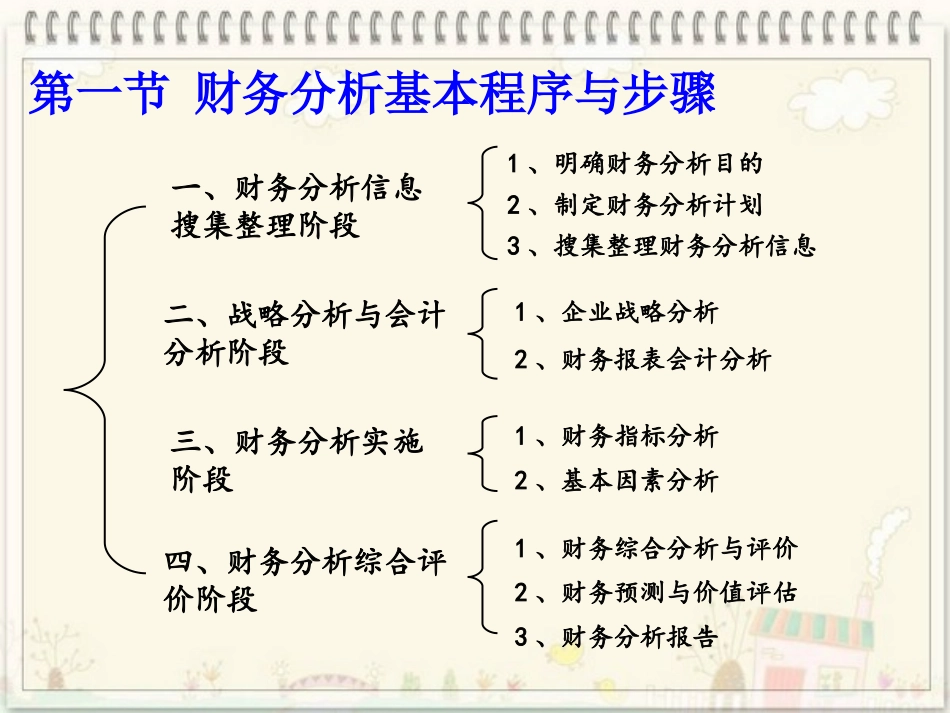 第一节 财务分析基本程序与步骤

一、财务分析信息搜集整理阶段

1、明确财务分析目的
2、制定财务分析计划
3、搜集整理财务分析信息

二、战略分析与会计分析阶段

1、企业战略分析
2、财务报表会计分析

三、财务分析实施阶段

1、财务指标分析
2、基本因素分析

四、财务分析综合评价阶段

1、财务综合分析与评价
2、财务预测与价值评估
3、财务分析报告